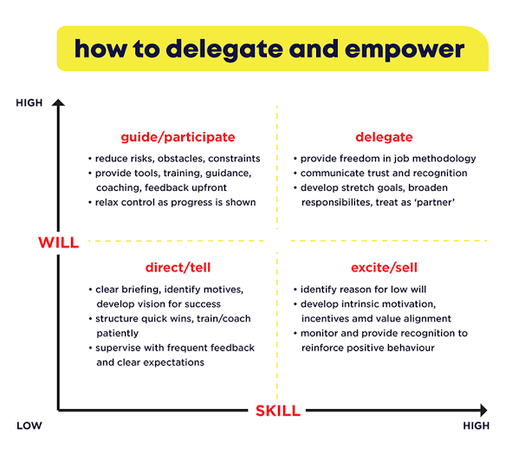 how to delegate and empower

HIGH

guide/participate

• reduce risks, obstacles, constraints
• provide tools, training, guidance, coaching, feedback upfront
• relax control as progress is shown

delegate

• provide freedom in job methodology
• communicate trust and recognition
• develop stretch goals, broaden responsibilites, treat as 'partner'

WILL

direct/tell

• clear briefing, identify motives, develop vision for success
• structure quick wins, train/coach patiently
• supervise with frequent feedback and clear expectations

excite/sell

• identify reason for low will
• develop intrinsic motivation, incentives amd value alignment
• monitor and provide recognition to reinforce positive behaviour

LOW

SKILL

HIGH